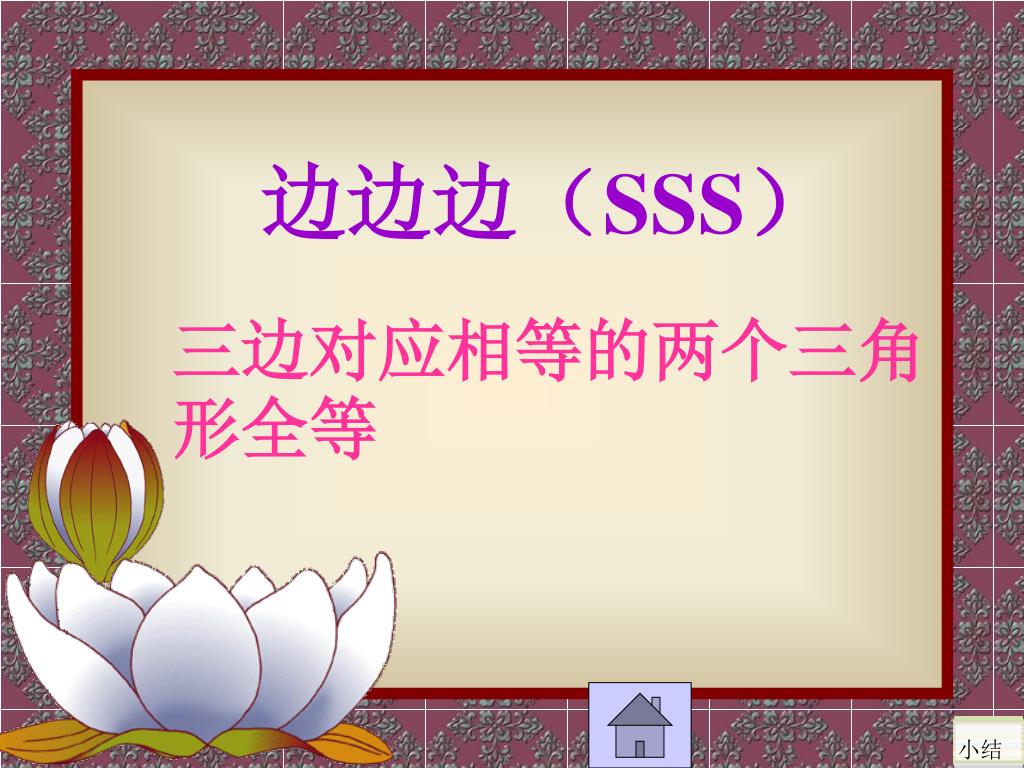 边边边（SSS）

三边对应相等的两个三角形全等

小结